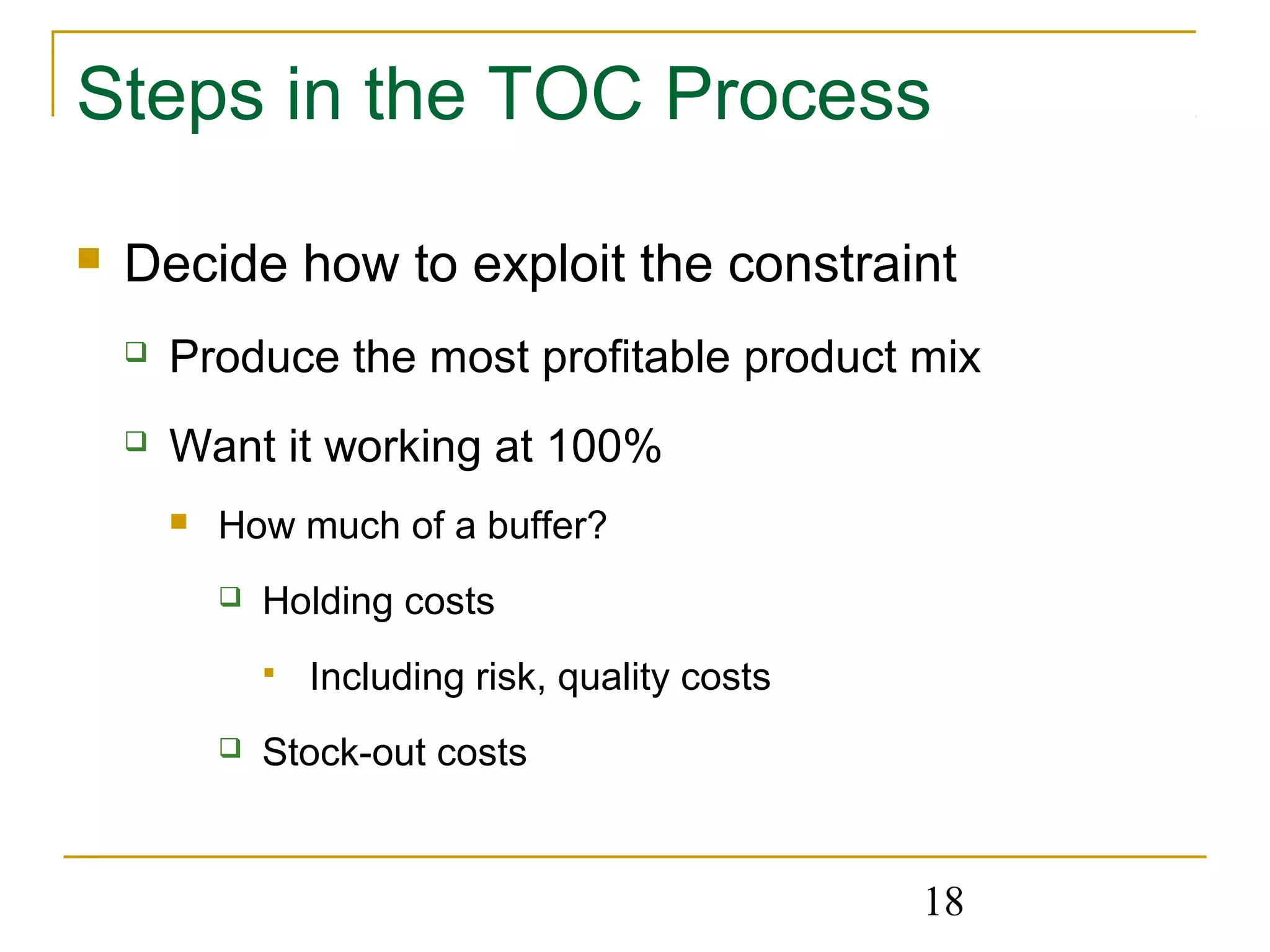 Steps in the TOC Process

Decide how to exploit the constraint

Produce the most profitable product mix

Want it working at 100%

How much of a buffer?

Holding costs

Including risk, quality costs

Stock-out costs

18